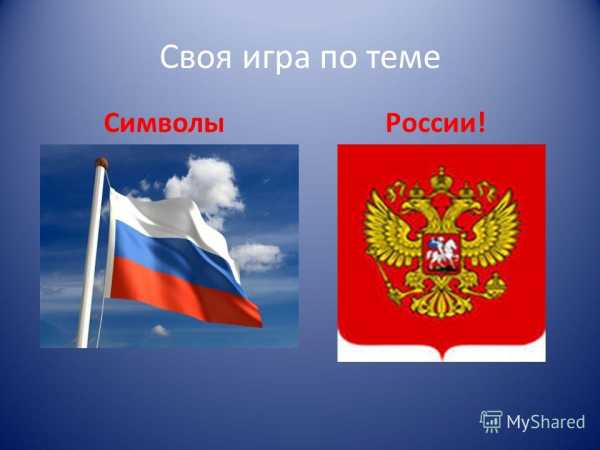 Своя игра по теме

Символы России!

MyShared